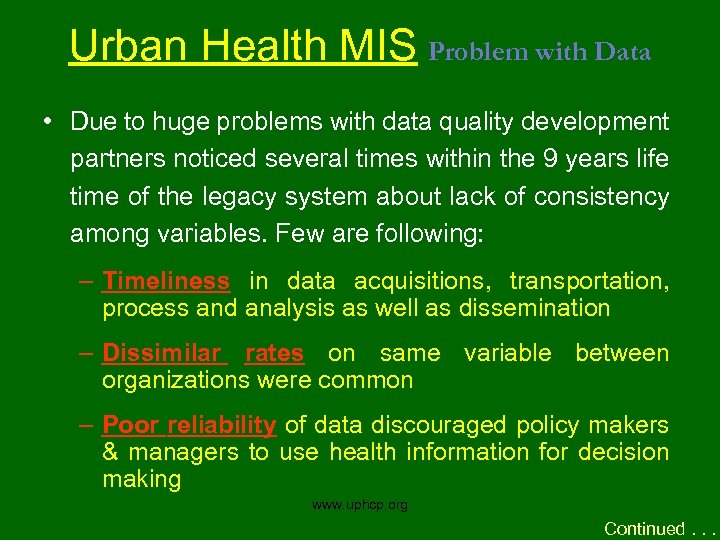 Urban Health MIS Problem with Data

• Due to huge problems with data quality development partners noticed several times within the 9 years life time of the legacy system about lack of consistency among variables. Few are following:

– Timeliness in data acquisitions, transportation, process and analysis as well as dissemination

– Dissimilar rates on same variable between organizations were common

– Poor reliability of data discouraged policy makers & managers to use health information for decision making

www.uphcp.org

Continued . . .